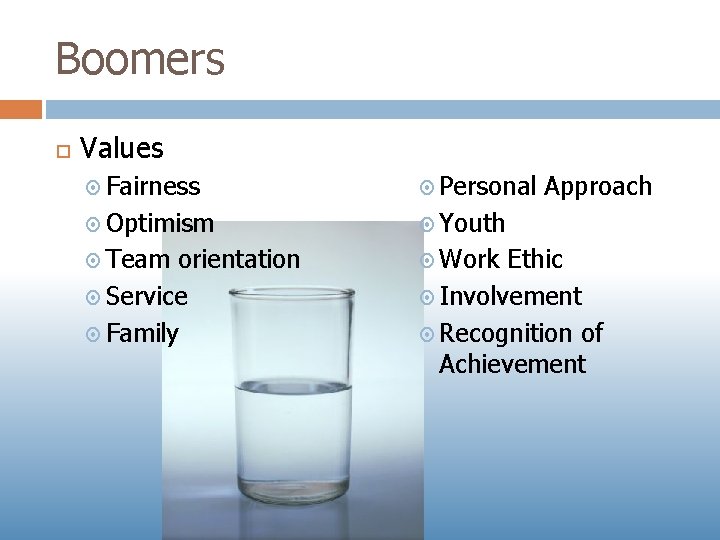 Boomers

Values

Fairness
Optimism
Team orientation
Service
Family

Personal Approach
Youth
Work Ethic
Involvement
Recognition of Achievement